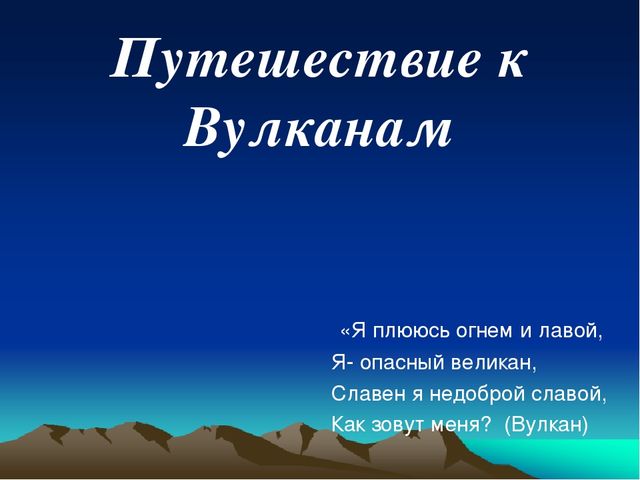 Путешествие к Вулканам

«Я плююсь огнем и лавой,
Я- опасный великан,
Славен я недоброй славой,
Как зовут меня? (Вулкан)